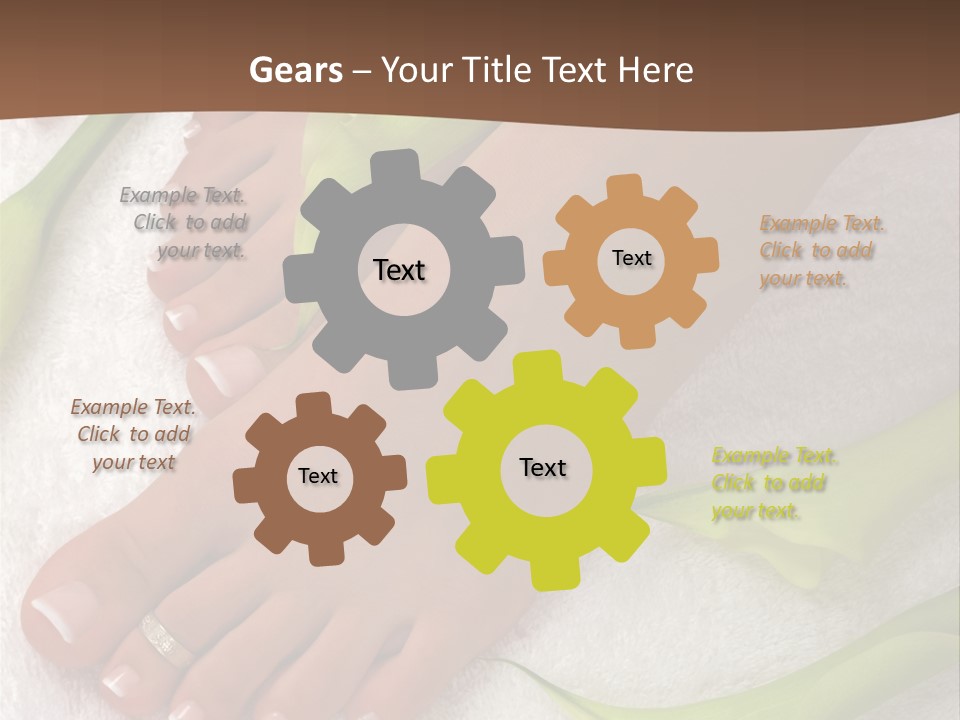 Gears – Your Title Text Here

Example Text. Click to add your text.

Text

Text

Example Text. Click to add your text.

Example Text. Click to add your text

Text

Text

Example Text. Click to add your text.